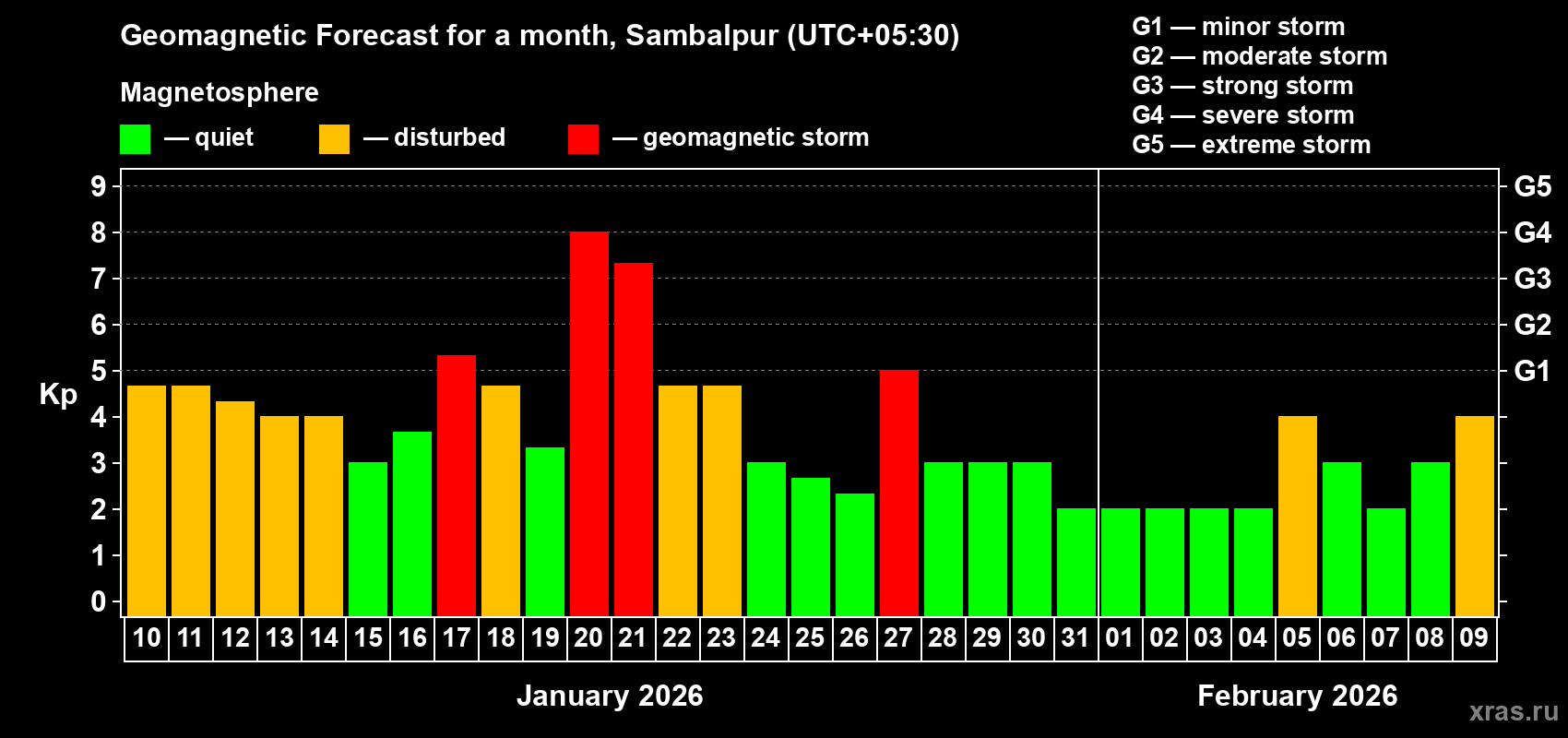 Geomagnetic Forecast for a month, Sambalpur (UTC+05:30)

Magnetosphere

— quiet — disturbed — geomagnetic storm

G1 — minor storm
G2 — moderate storm
G3 — strong storm
G4 — severe storm
G5 — extreme storm

Kp

9
8
7
6
5
4
3
2
1
0

G5
G4
G3
G2
G1

10 11 12 13 14 15 16 17 18 19 20 21 22 23 24 25 26 27 28 29 30 31 01 02 03 04 05 06 07 08 09

January 2026

February 2026

xras.ru